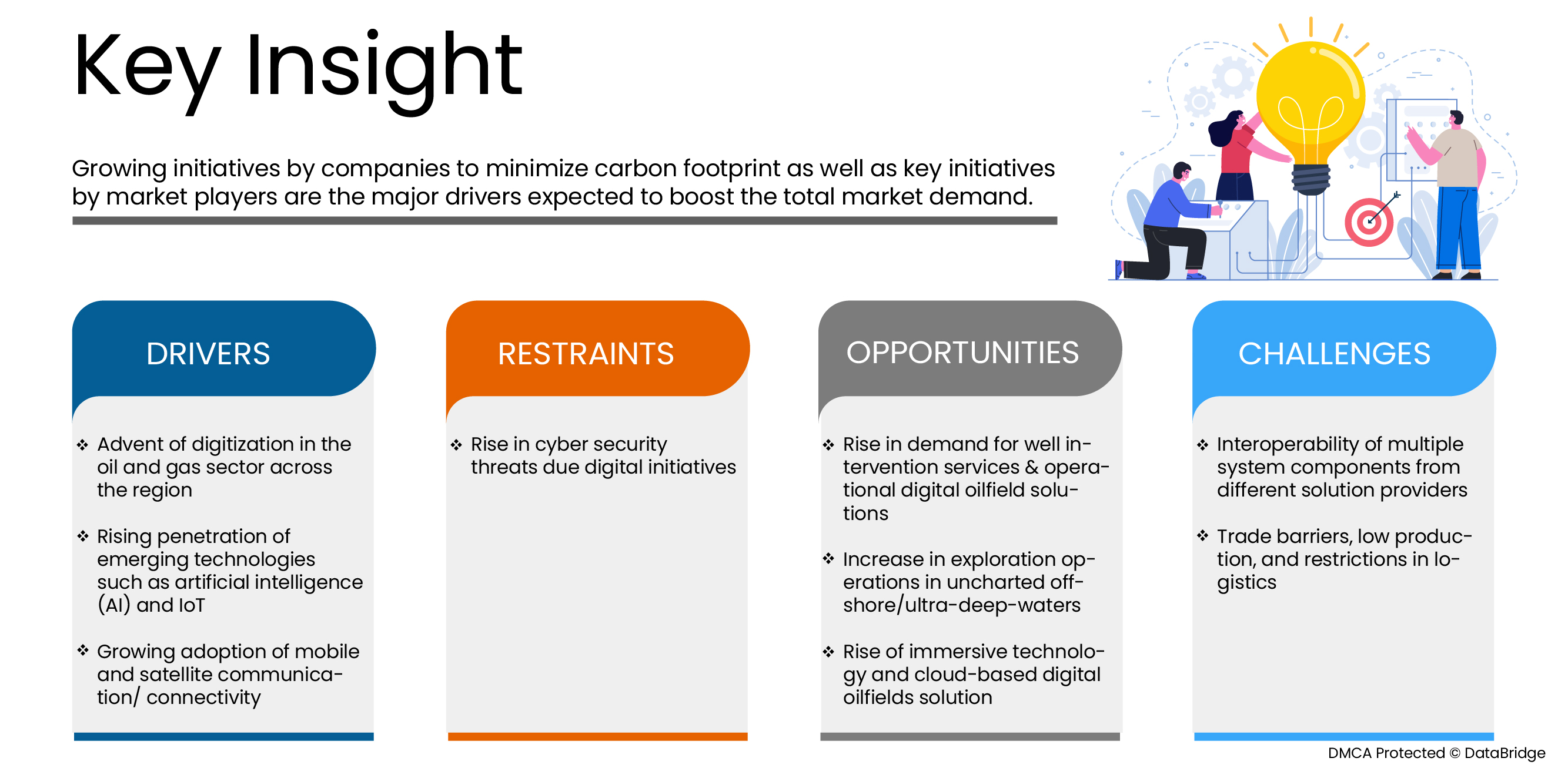 Key Insight

Growing initiatives by companies to minimize carbon footprint as well as key initiatives by market players are the major drivers expected to boost the total market demand.

DRIVERS

❖ Advent of digitization in the oil and gas sector across the region

❖ Rising penetration of emerging technologies such as artificial intelligence (AI) and IoT

❖ Growing adoption of mobile and satellite communication/ connectivity

RESTRAINTS

❖ Rise in cyber security threats due digital initiatives

OPPORTUNITIES

❖ Rise in demand for well intervention services & operational digital oilfield solutions

❖ Increase in exploration operations in uncharted offshore/ultra-deep-waters

❖ Rise of immersive technology and cloud-based digital oilfields solution

CHALLENGES

❖ Interoperability of multiple system components from different solution providers

❖ Trade barriers, low production, and restrictions in logistics

DMCA Protected © DataBridge